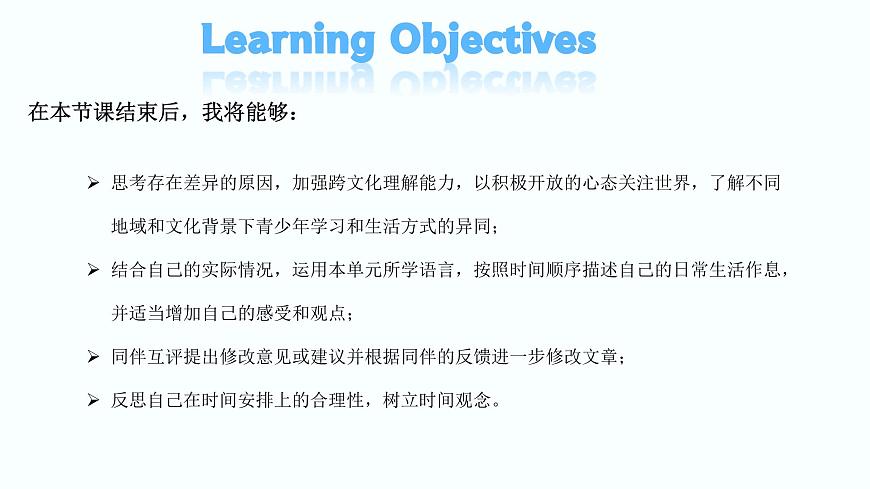 Learning Objectives

在本节课结束后，我将能够：

➢ 思考存在差异的原因，加强跨文化理解能力，以积极开放的心态关注世界，了解不同地域和文化背景下青少年学习和生活方式的异同；

➢ 结合自己的实际情况，运用本单元所学语言，按照时间顺序描述自己的日常生活作息，并适当增加自己的感受和观点；

➢ 同伴互评提出修改意见或建议并根据同伴的反馈进一步修改文章；

➢ 反思自己在时间安排上的合理性，树立时间观念。